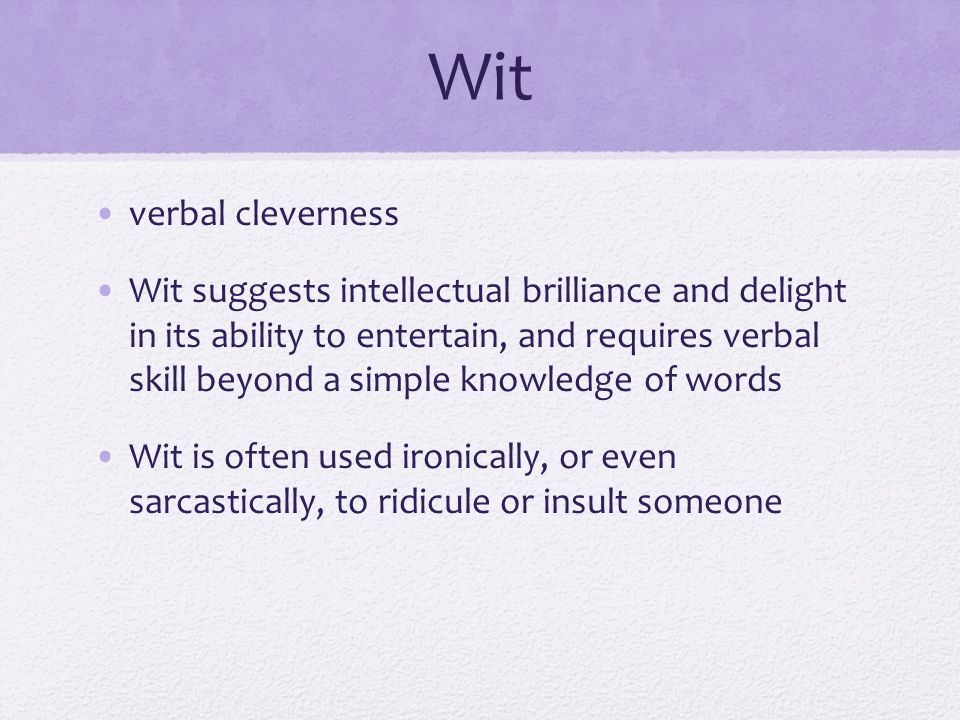 Wit

• verbal cleverness

• Wit suggests intellectual brilliance and delight in its ability to entertain, and requires verbal skill beyond a simple knowledge of words

• Wit is often used ironically, or even sarcastically, to ridicule or insult someone